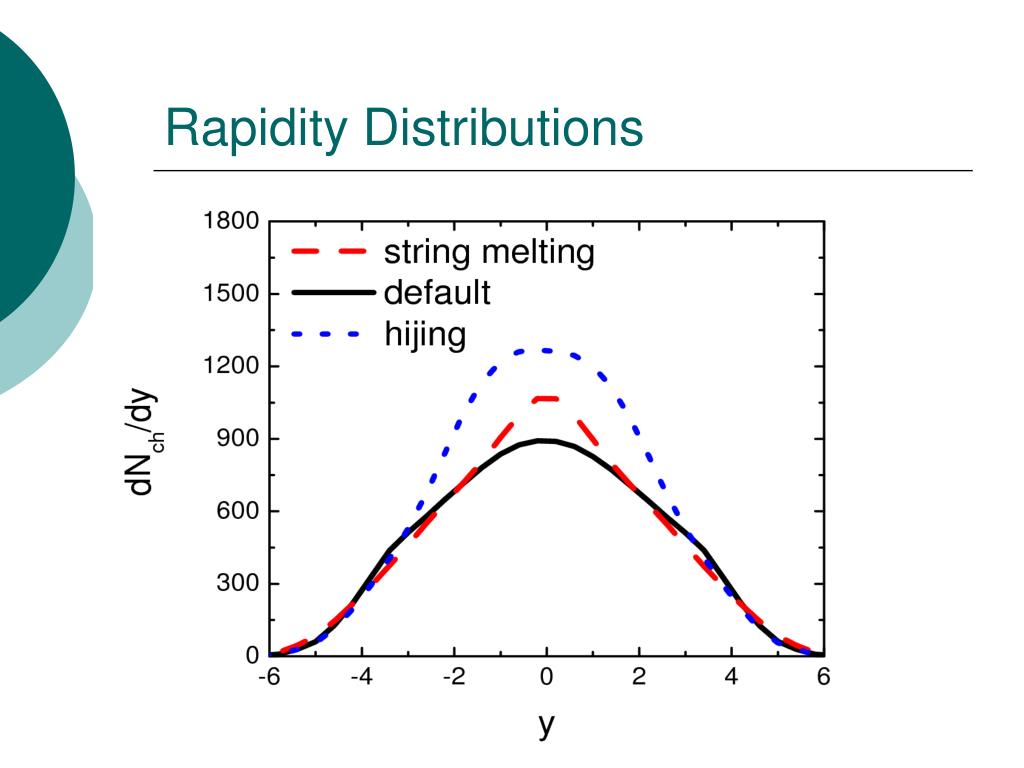 Rapidity Distributions

string melting
default
hijing

$dN_{ch}/dy$

1800
1500
1200
900
600
300
0

-6
-4
-2
0
2
4
6

y